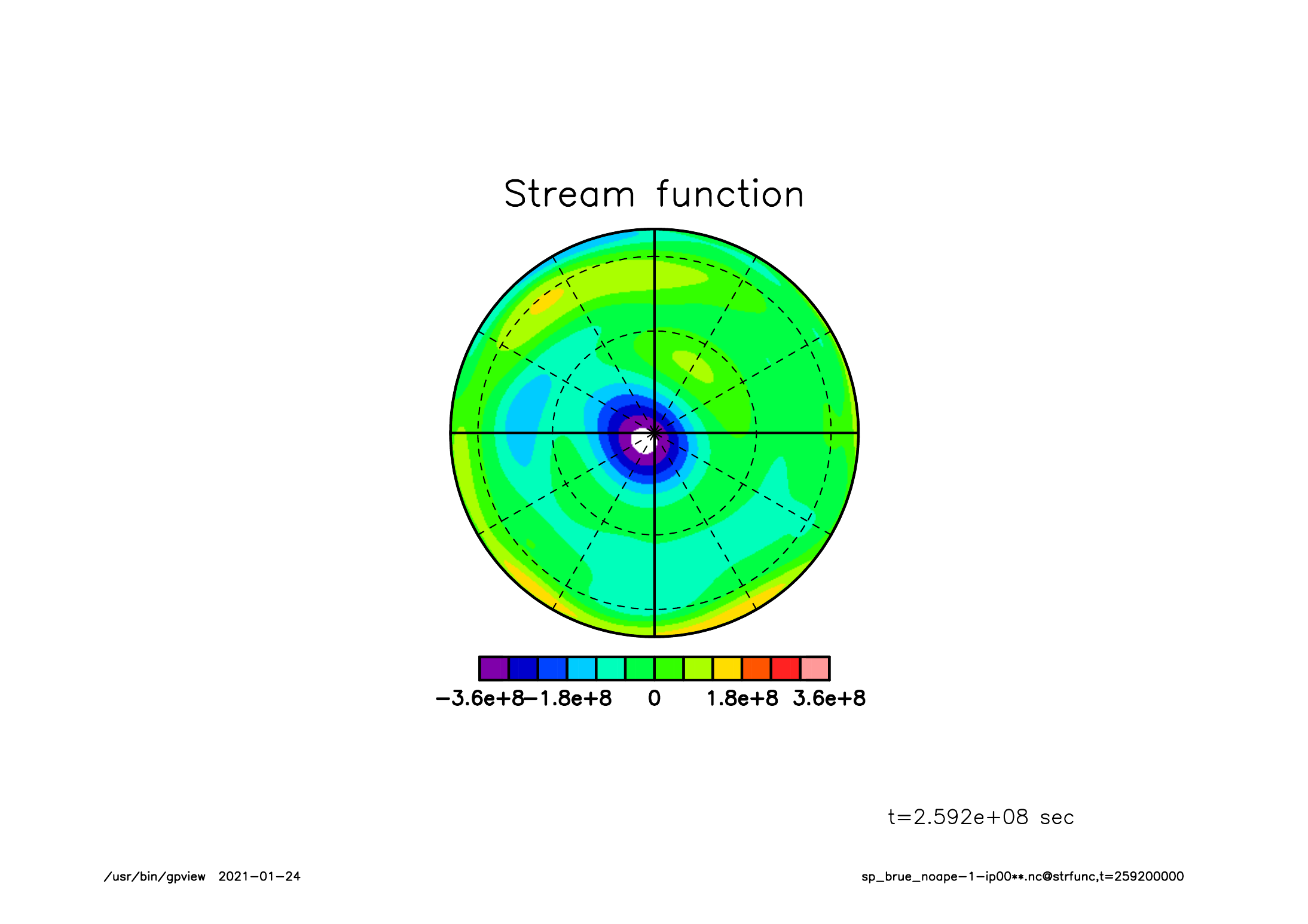 Stream function

−3.6e+8 −1.8e+8 0 1.8e+8 3.6e+8

t=2.592e+08 sec

/usr/bin/gpview 2021-01-24

sp_brue_noape-1-ip00**.nc@strfunc,t=259200000